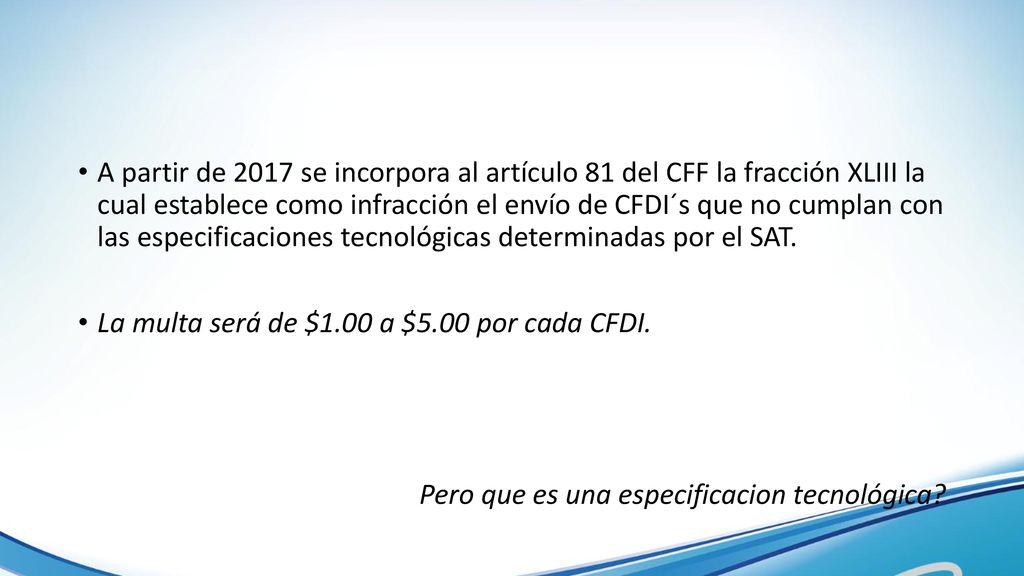 • A partir de 2017 se incorpora al artículo 81 del CFF la fracción XLIII la cual establece como infracción el envío de CFDI´s que no cumplan con las especificaciones tecnológicas determinadas por el SAT.

• La multa será de \$1.00 a \$5.00 por cada CFDI.

Pero que es una especificacion tecnológica?